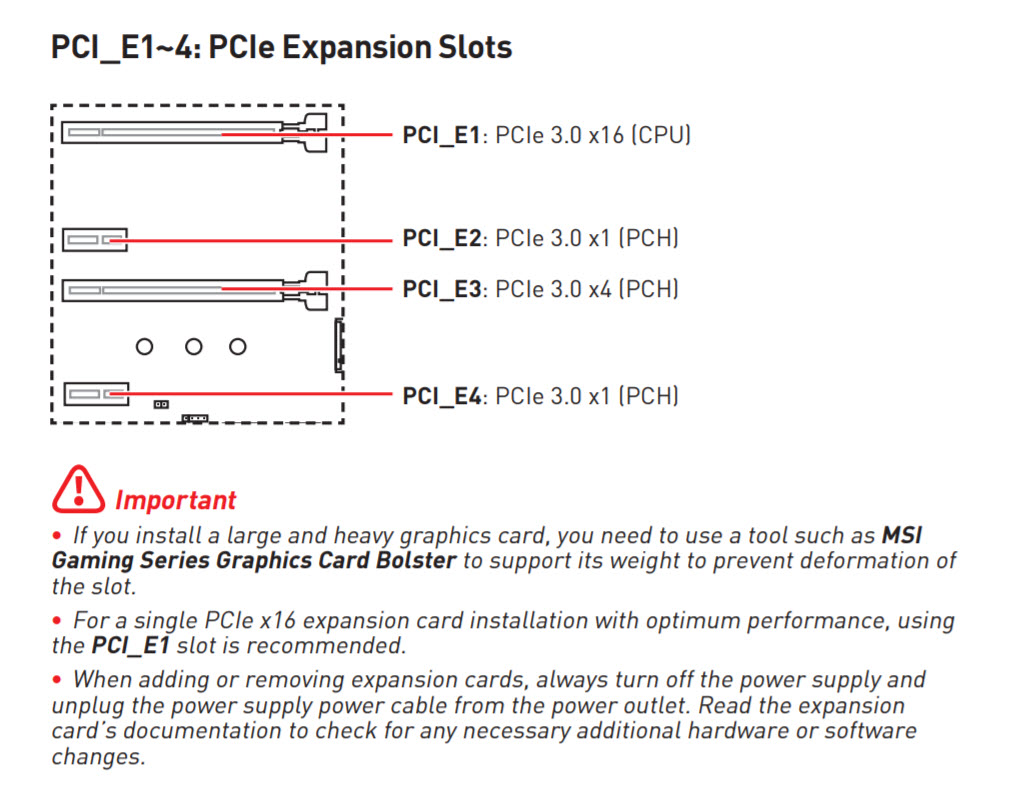 PCI_E1~4: PCIe Expansion Slots

PCI_E1: PCIe 3.0 x16 (CPU)

PCI_E2: PCIe 3.0 x1 (PCH)

PCI_E3: PCIe 3.0 x4 (PCH)

PCI_E4: PCIe 3.0 x1 (PCH)

Important

• If you install a large and heavy graphics card, you need to use a tool such as MSI Gaming Series Graphics Card Bolster to support its weight to prevent deformation of the slot.

• For a single PCIe x16 expansion card installation with optimum performance, using the PCI_E1 slot is recommended.

• When adding or removing expansion cards, always turn off the power supply and unplug the power supply power cable from the power outlet. Read the expansion card's documentation to check for any necessary additional hardware or software changes.